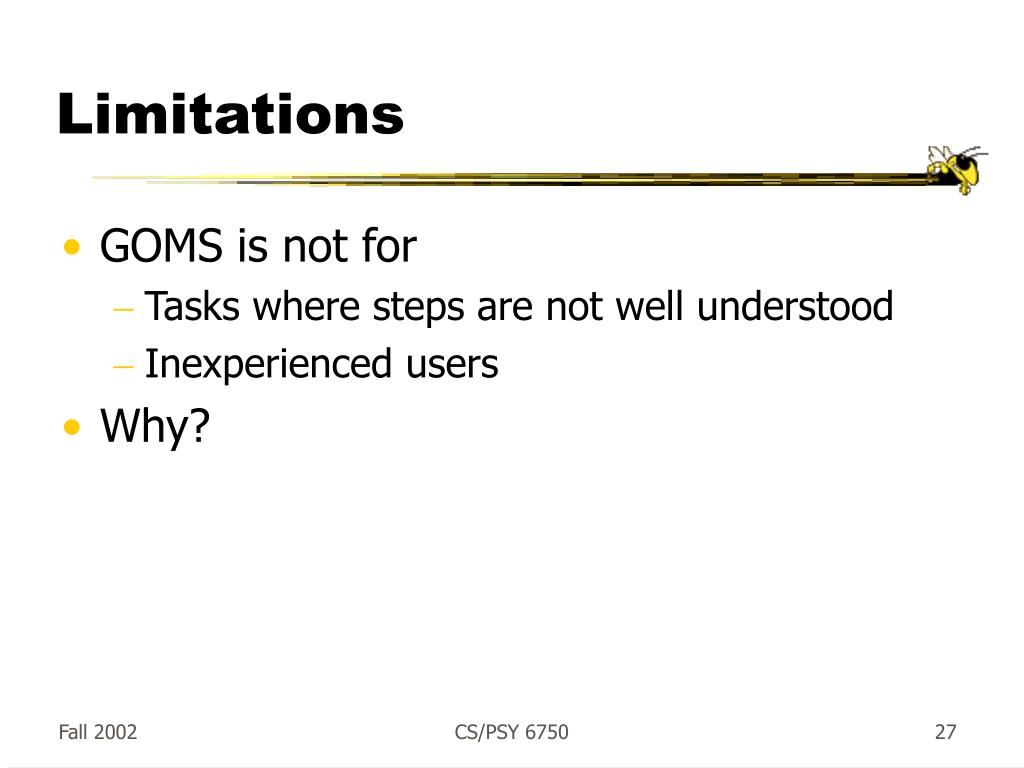 Limitations

• GOMS is not for
– Tasks where steps are not well understood
– Inexperienced users
• Why?

Fall 2002
CS/PSY 6750
27